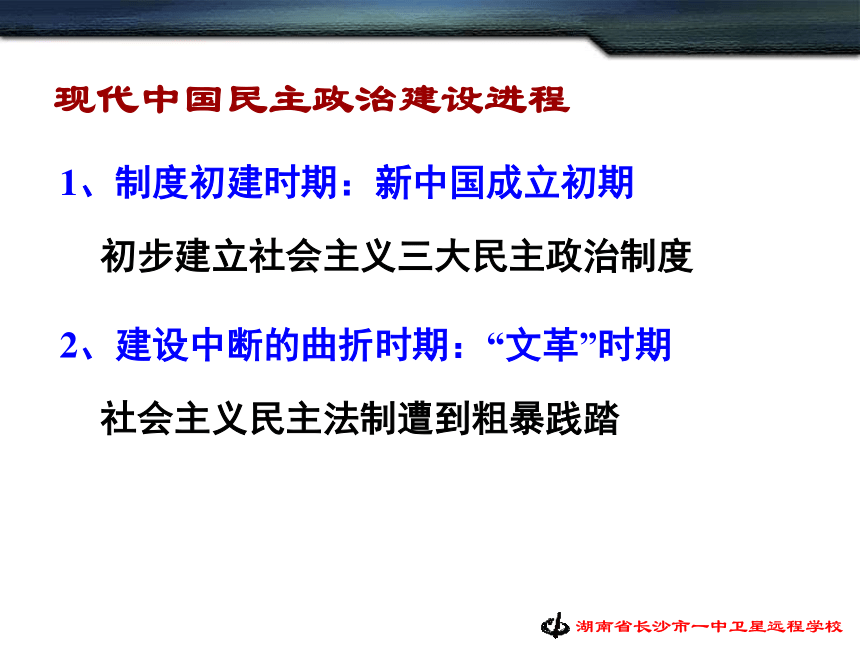 现代中国民主政治建设进程

1、制度初建时期：新中国成立初期

初步建立社会主义三大民主政治制度

2、建设中断的曲折时期：“文革”时期

社会主义民主法制遭到粗暴践踏

湖南省长沙市一中卫星远程学校